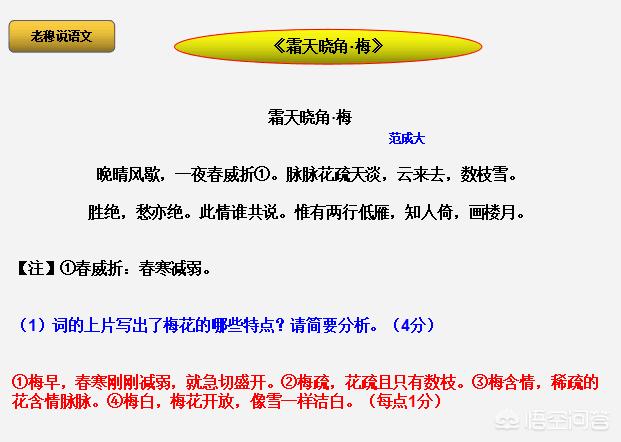 老穆说语文

《霜天晓角·梅》

霜天晓角·梅

范成大

晚晴风歇，一夜春威折①。脉脉花疏天淡，云来去，数枝雪。

胜绝，愁亦绝。此情谁共说。惟有两行低雁，知人倚，画楼月。

【注】①春威折：春寒减弱。

（1）词的上片写出了梅花的哪些特点？请简要分析。（4分）

①梅早，春寒刚刚减弱，就急切盛开。②梅疏，花疏且只有数枝。③梅含情，稀疏的花含情脉脉。④梅白，梅花开放，像雪一样洁白。（每点1分）

悟空问答